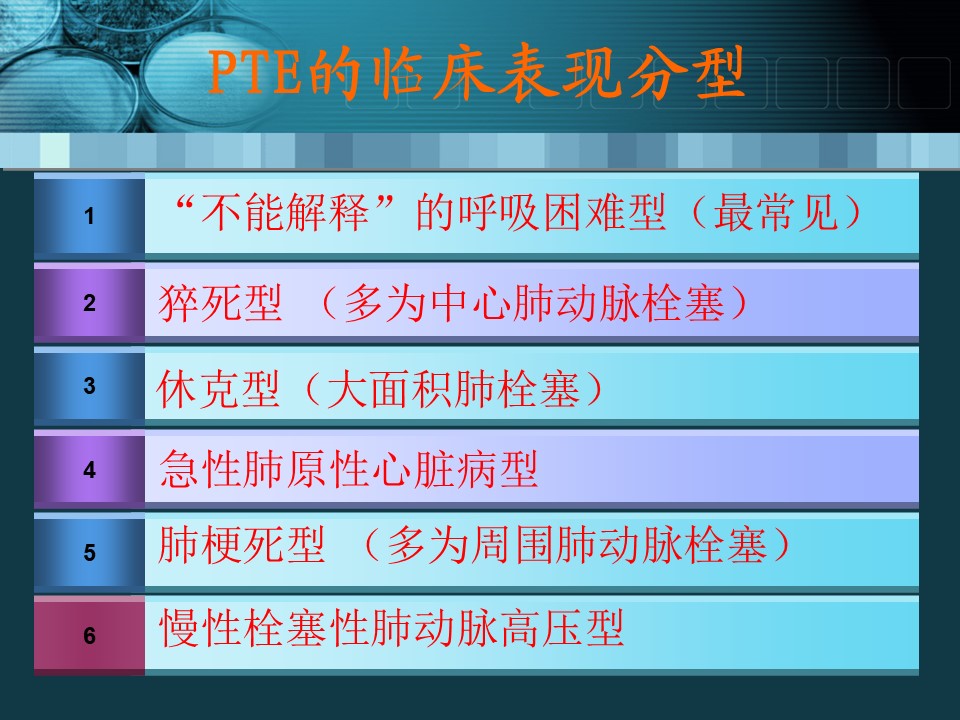 PTE的临床表现分型

1 “不能解释”的呼吸困难型（最常见）

2 猝死型 （多为中心肺动脉栓塞）

3 休克型（大面积肺栓塞）

4 急性肺原性心脏病型

5 肺梗死型 （多为周围肺动脉栓塞）

6 慢性栓塞性肺动脉高压型